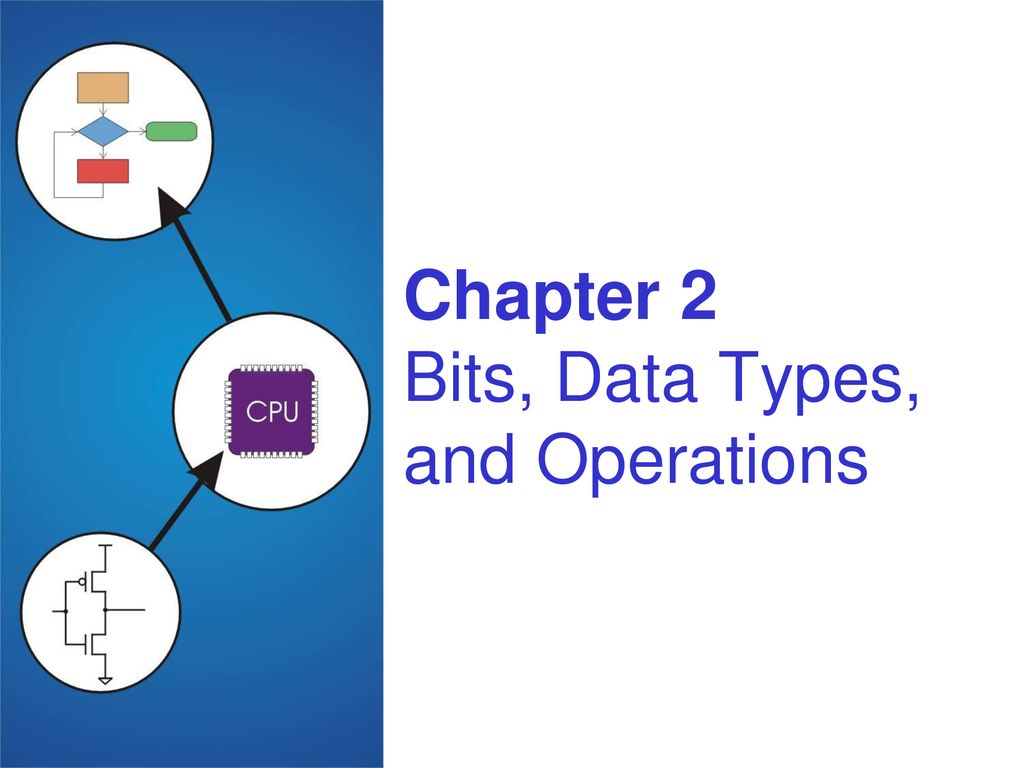 CPU

Chapter 2
Bits, Data Types, and Operations